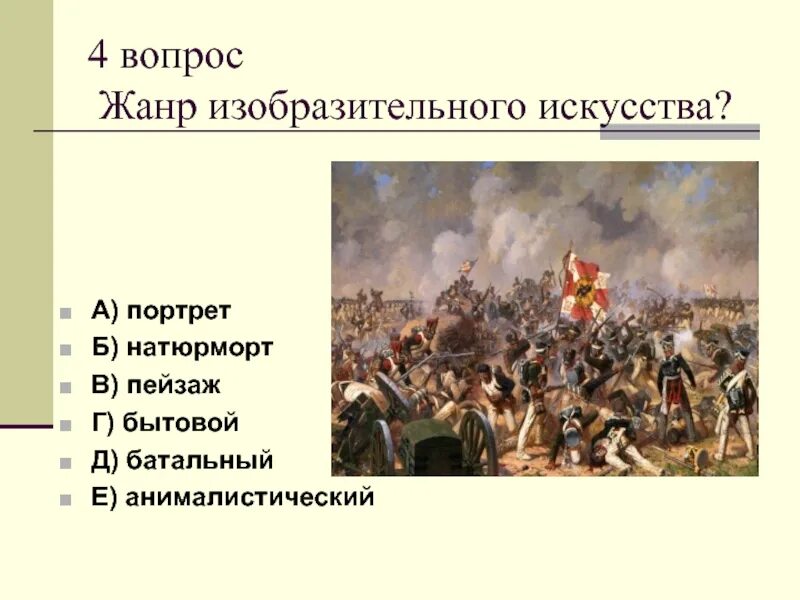 4 вопрос
Жанр изобразительного искусства?

А) портрет
Б) натюрморт
В) пейзаж
Г) бытовой
Д) батальный
Е) анималистический